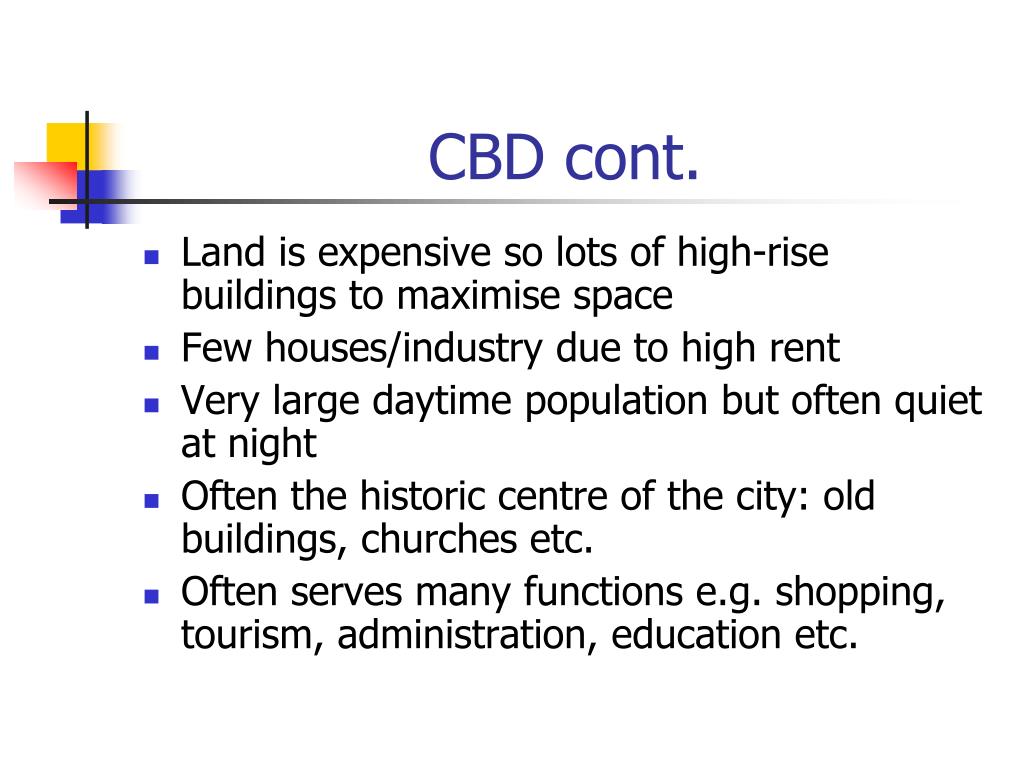 CBD cont.

- Land is expensive so lots of high-rise buildings to maximise space
- Few houses/industry due to high rent
- Very large daytime population but often quiet at night
- Often the historic centre of the city: old buildings, churches etc.
- Often serves many functions e.g. shopping, tourism, administration, education etc.